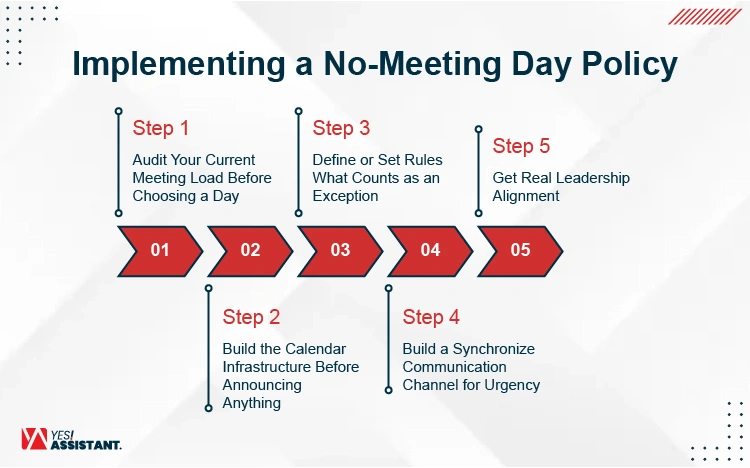 Implementing a No-Meeting Day Policy

Step 1
Audit Your Current Meeting Load Before Choosing a Day

Step 3
Define or Set Rules What Counts as an Exception

Step 5
Get Real Leadership Alignment

01
02
03
04
05

Step 2
Build the Calendar Infrastructure Before Announcing Anything

Step 4
Build a Synchronize Communication Channel for Urgency

YES! ASSISTANT.